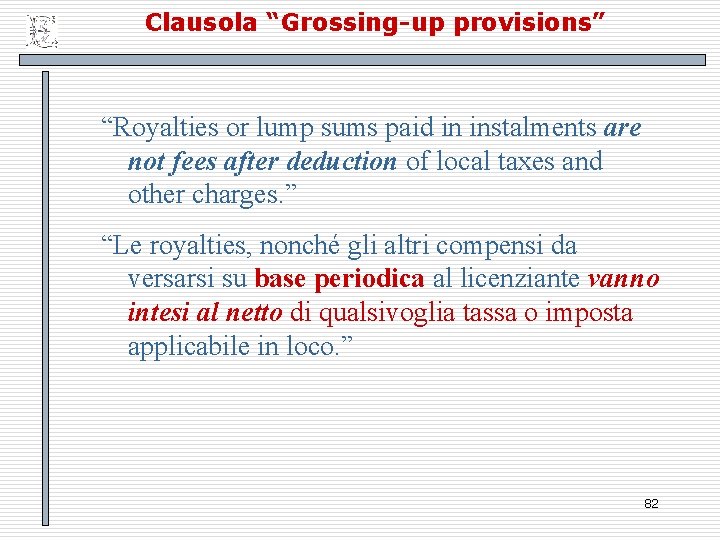 Clausola “Grossing-up provisions”

“Royalties or lump sums paid in instalments are not fees after deduction of local taxes and other charges.”

“Le royalties, nonché gli altri compensi da versarsi su base periodica al licenziante vanno intesi al netto di qualsivoglia tassa o imposta applicabile in loco.”

82